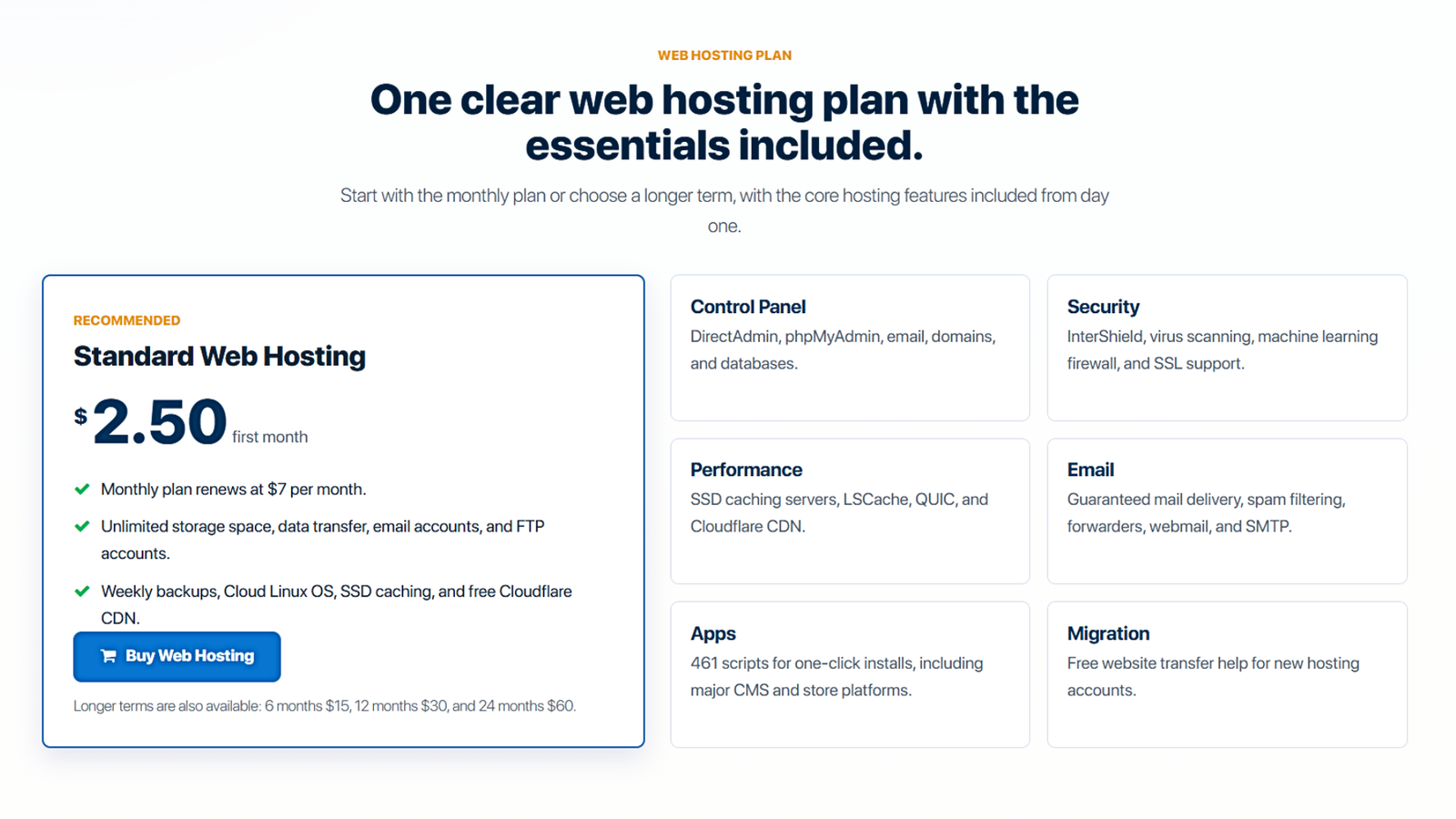 WEB HOSTING PLAN

One clear web hosting plan with the essentials included.

Start with the monthly plan or choose a longer term, with the core hosting features included from day one.

RECOMMENDED

Standard Web Hosting

$ 2.50 first month

Monthly plan renews at $7 per month.

Unlimited storage space, data transfer, email accounts, and FTP accounts.

Weekly backups, Cloud Linux OS, SSD caching, and free Cloudflare CDN.

Buy Web Hosting

Longer terms are also available: 6 months $15, 12 months $30, and 24 months $60.

Control Panel
DirectAdmin, phpMyAdmin, email, domains, and databases.

Security
InterShield, virus scanning, machine learning firewall, and SSL support.

Performance
SSD caching servers, LSCache, QUIC, and Cloudflare CDN.

Email
Guaranteed mail delivery, spam filtering, forwarders, webmail, and SMTP.

Apps
461 scripts for one-click installs, including major CMS and store platforms.

Migration
Free website transfer help for new hosting accounts.